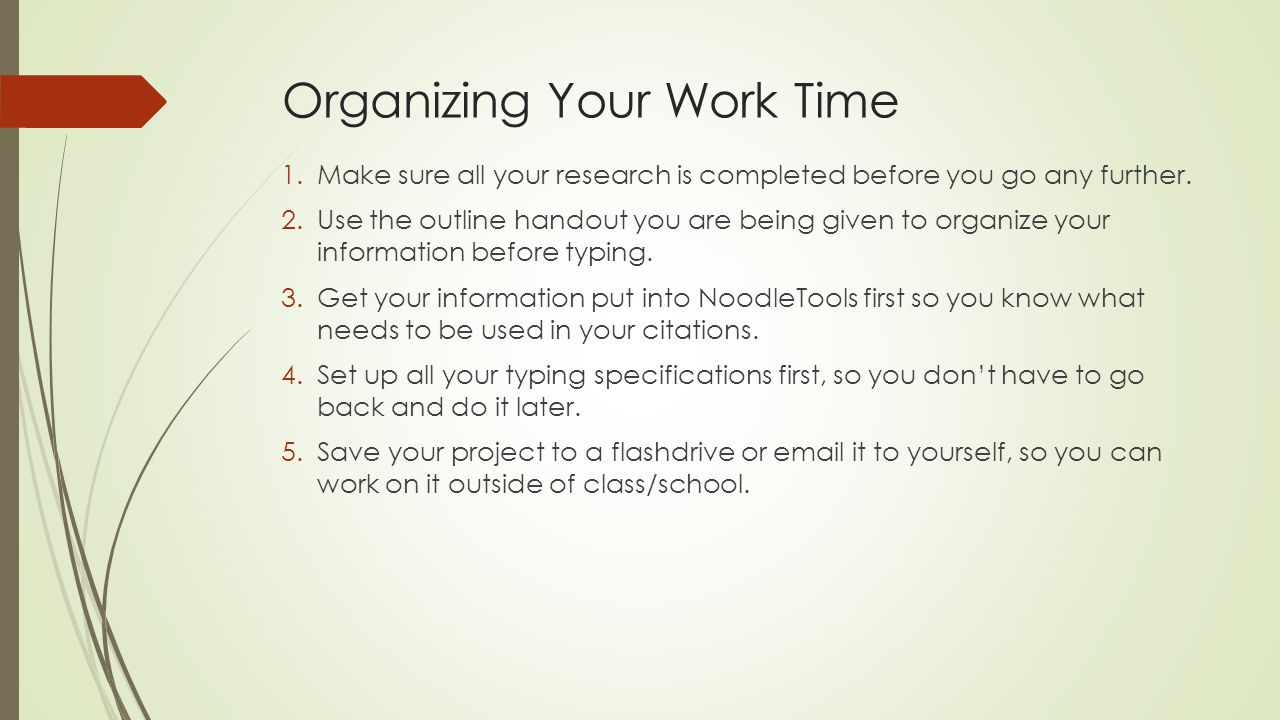 Organizing Your Work Time

1. Make sure all your research is completed before you go any further.

2. Use the outline handout you are being given to organize your information before typing.

3. Get your information put into NoodleTools first so you know what needs to be used in your citations.

4. Set up all your typing specifications first, so you don't have to go back and do it later.

5. Save your project to a flashdrive or email it to yourself, so you can work on it outside of class/school.